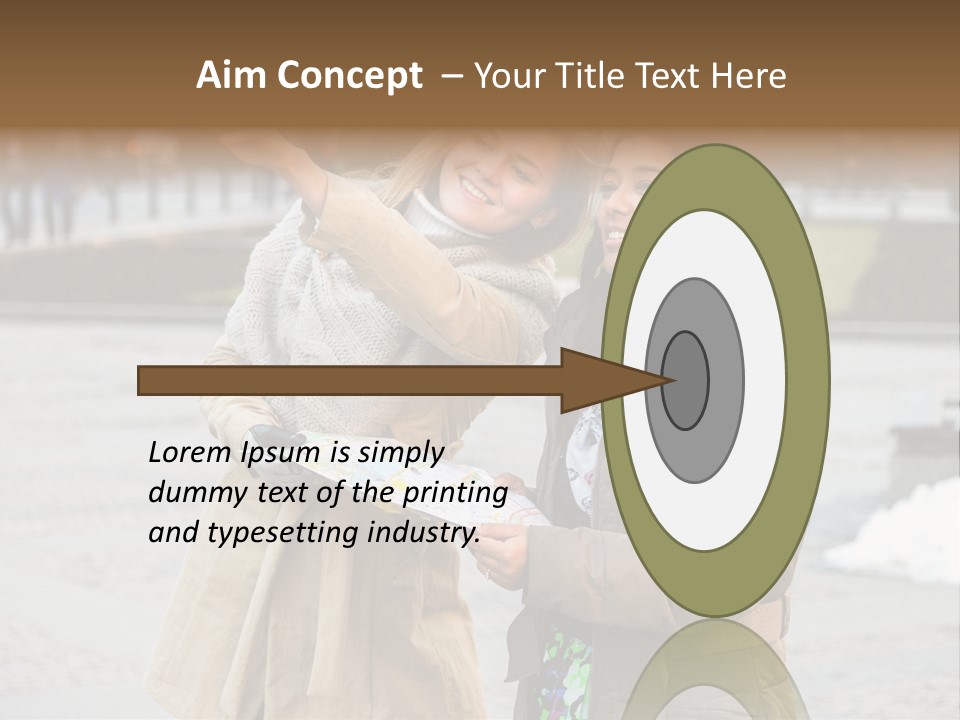 Aim Concept – Your Title Text Here

Lorem Ipsum is simply dummy text of the printing and typesetting industry.